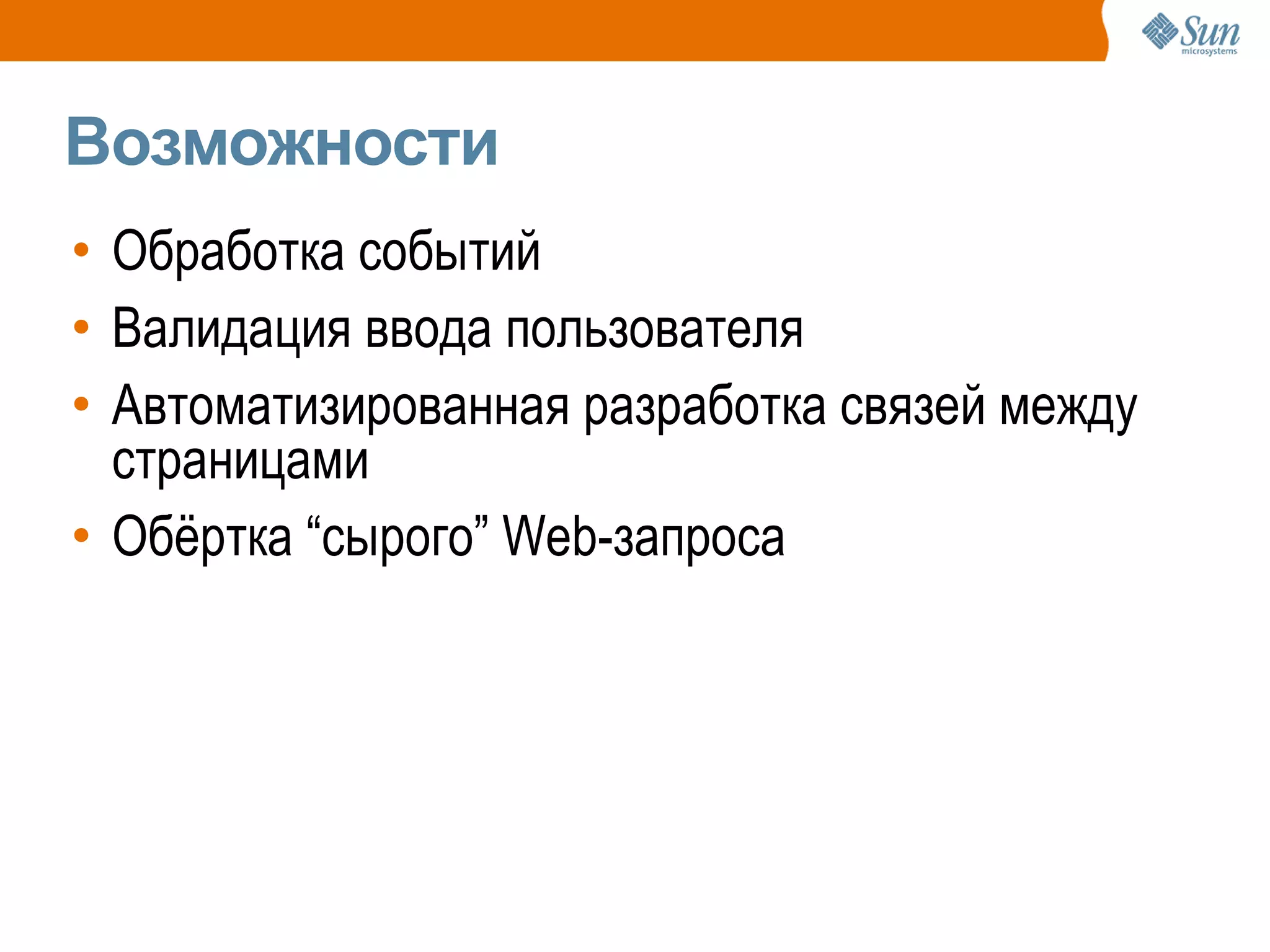 Sun
microsystems

Возможности

• Обработка событий
• Валидация ввода пользователя
• Автоматизированная разработка связей между страницами
• Обёртка “сырого” Web-запроса